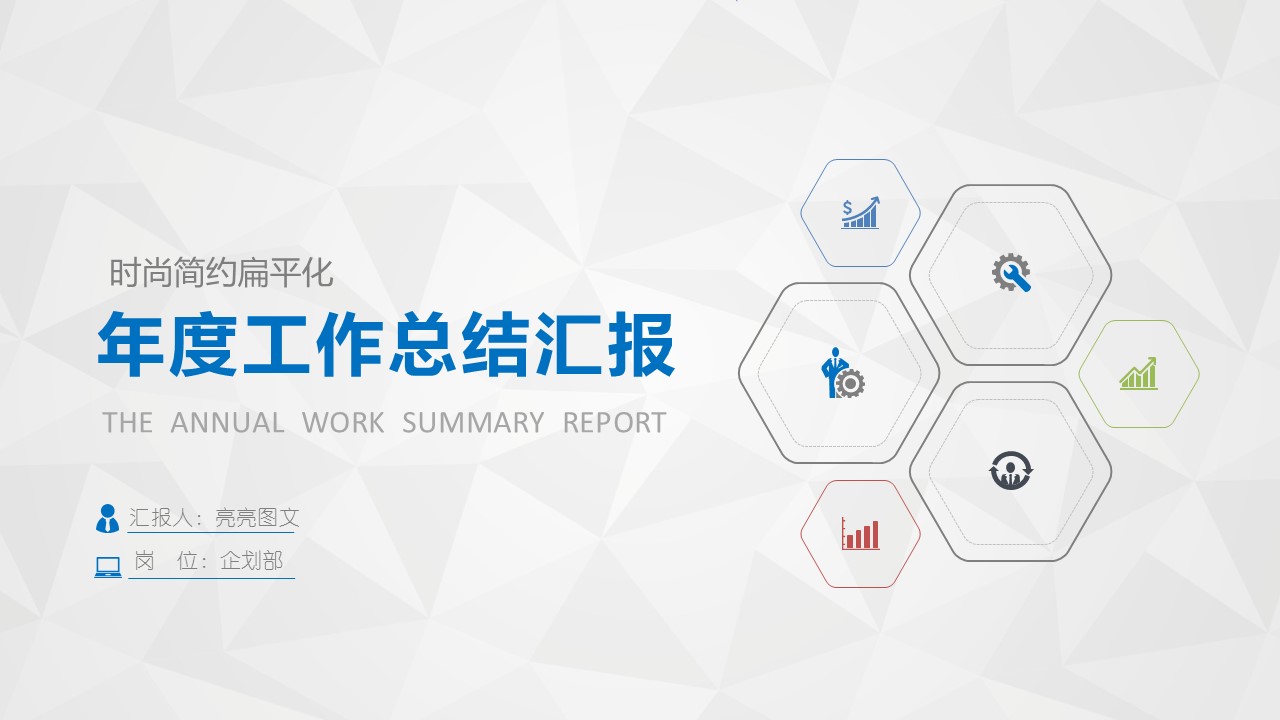 时尚简约扁平化

年度工作总结汇报

THE ANNUAL WORK SUMMARY REPORT

汇报人：亮亮图文

岗 位：企划部